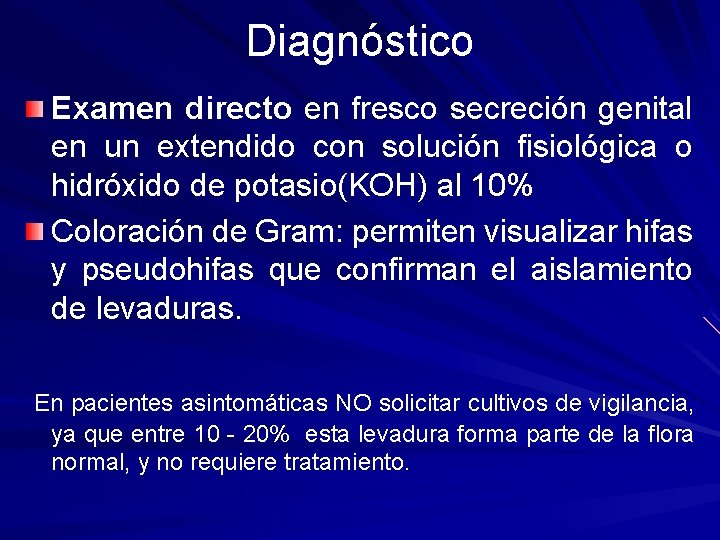 Diagnóstico

Examen directo en fresco secreción genital en un extendido con solución fisiológica o hidróxido de potasio(KOH) al 10%

Coloración de Gram: permiten visualizar hifas y pseudohifas que confirman el aislamiento de levaduras.

En pacientes asintomáticas NO solicitar cultivos de vigilancia, ya que entre 10 - 20% esta levadura forma parte de la flora normal, y no requiere tratamiento.